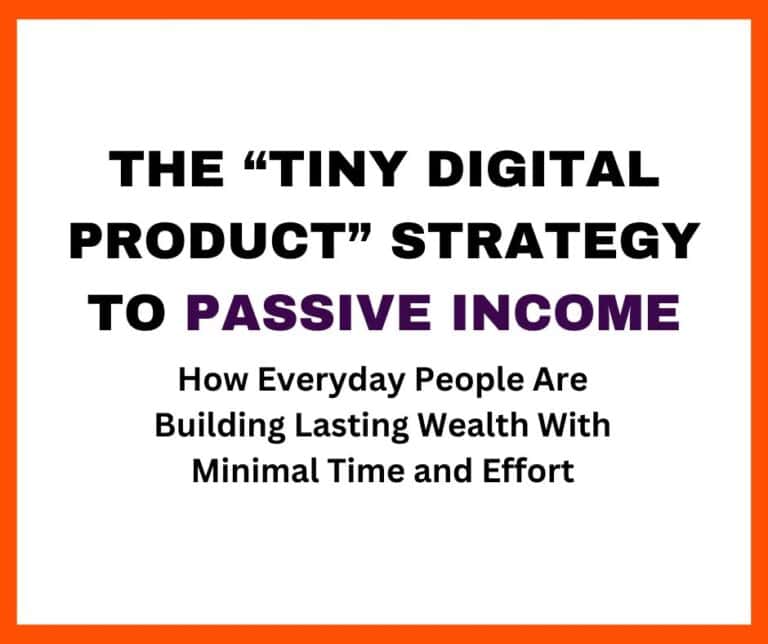 THE “TINY DIGITAL PRODUCT” STRATEGY TO PASSIVE INCOME

How Everyday People Are Building Lasting Wealth With Minimal Time and Effort